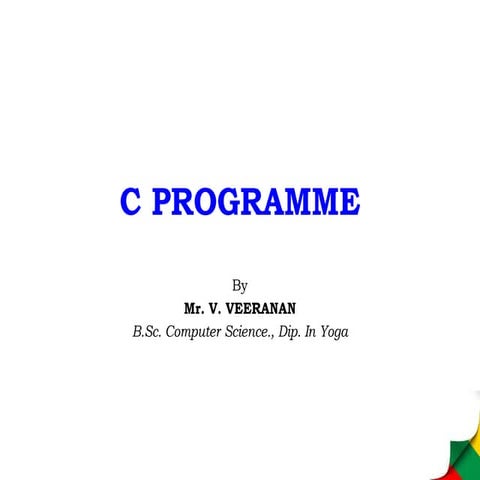 C PROGRAMME

By
Mr. V. VEERANAN
B.Sc. Computer Science., Dip. In Yoga